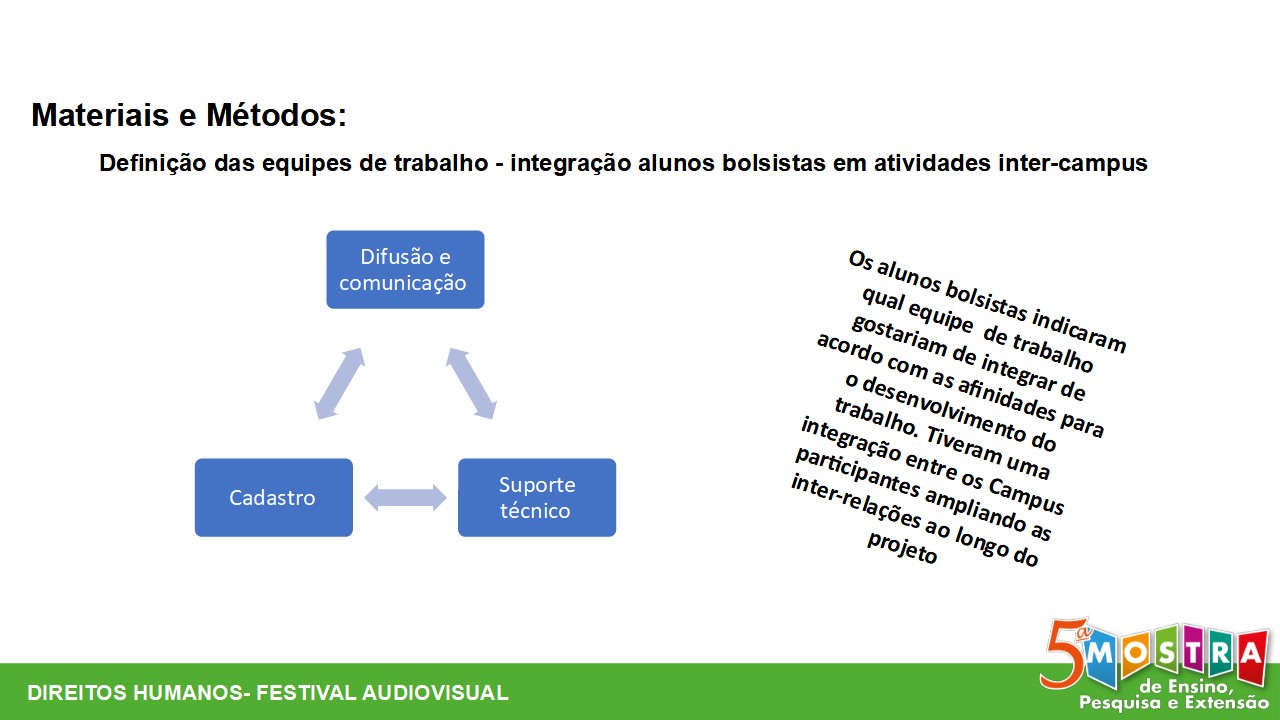 Materiais e Métodos:

Definição das equipes de trabalho - integração alunos bolsistas em atividades inter-campus

Difusão e comunicação

Cadastro

Suporte técnico

Os alunos bolsistas indicaram qual equipe de trabalho gostariam de integrar de acordo com as afinidades para o desenvolvimento do trabalho. Tiveram uma integração entre os Campus participantes ampliando as inter-relações ao longo do projeto

DIREITOS HUMANOS- FESTIVAL AUDIOVISUAL

5ª MOSTRA de Ensino, Pesquisa e Extensão